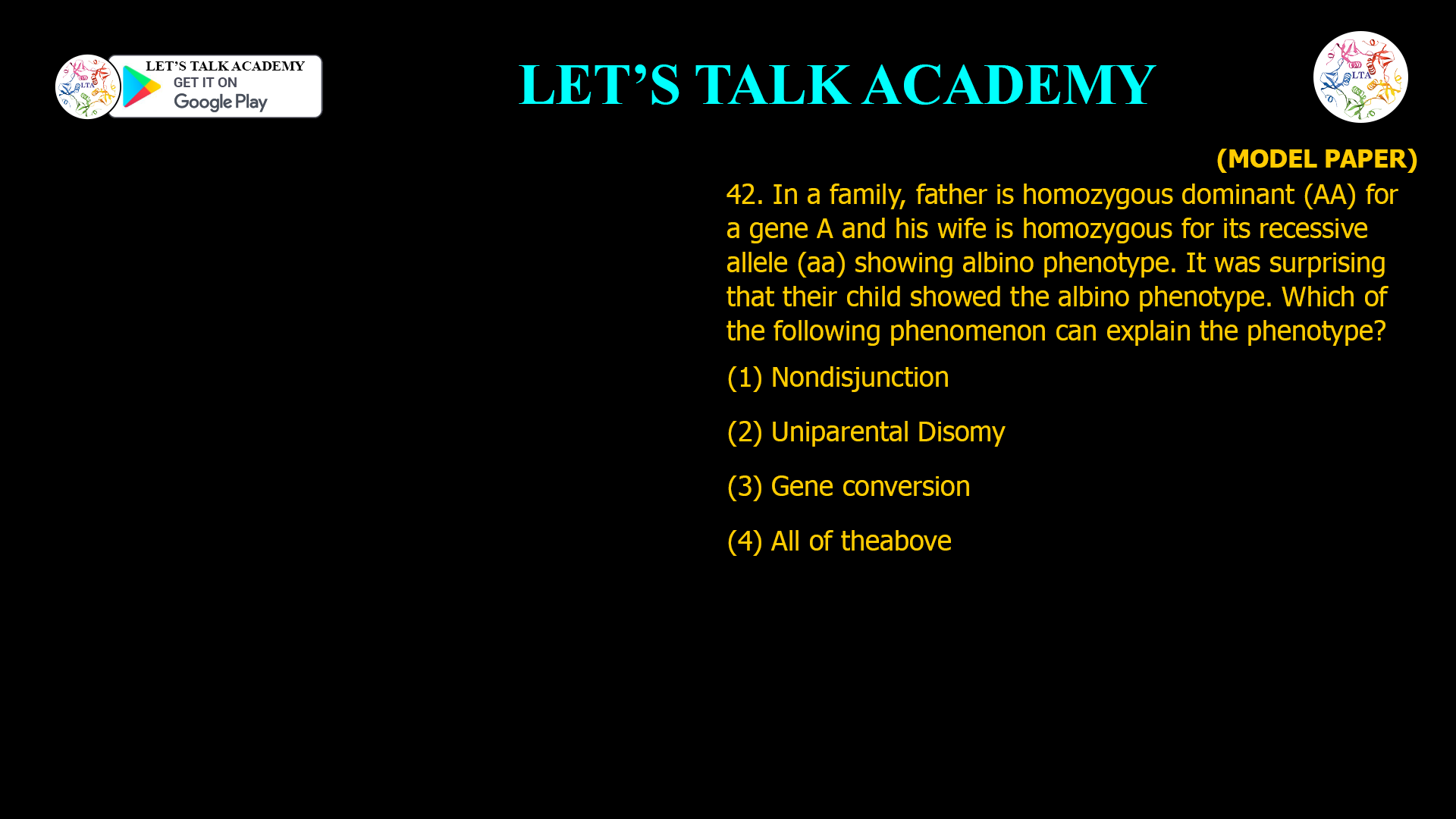 LTA

LET'S TALK ACADEMY
GET IT ON
Google Play

LET'S TALK ACADEMY

LTA

(MODEL PAPER)

42. In a family, father is homozygous dominant (AA) for a gene A and his wife is homozygous for its recessive allele (aa) showing albino phenotype. It was surprising that their child showed the albino phenotype. Which of the following phenomenon can explain the phenotype?

(1) Nondisjunction

(2) Uniparental Disomy

(3) Gene conversion

(4) All of theabove